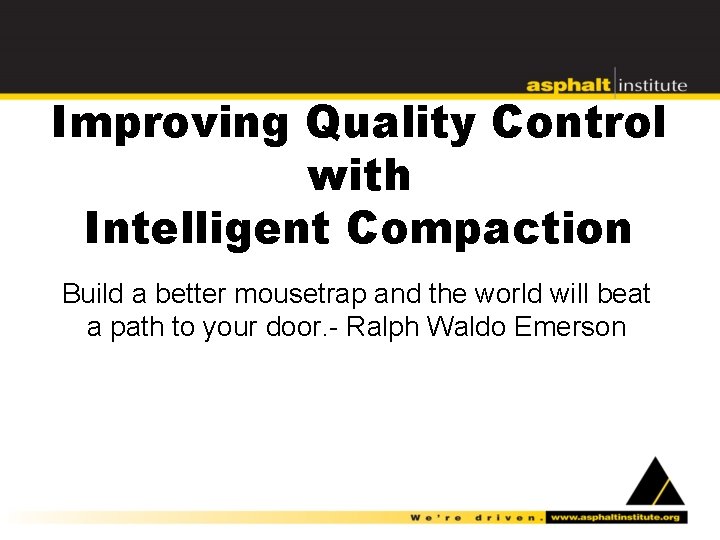 asphalt institute

Improving Quality Control with Intelligent Compaction

Build a better mousetrap and the world will beat a path to your door.- Ralph Waldo Emerson

We're driven. www.asphaltinstitute.org